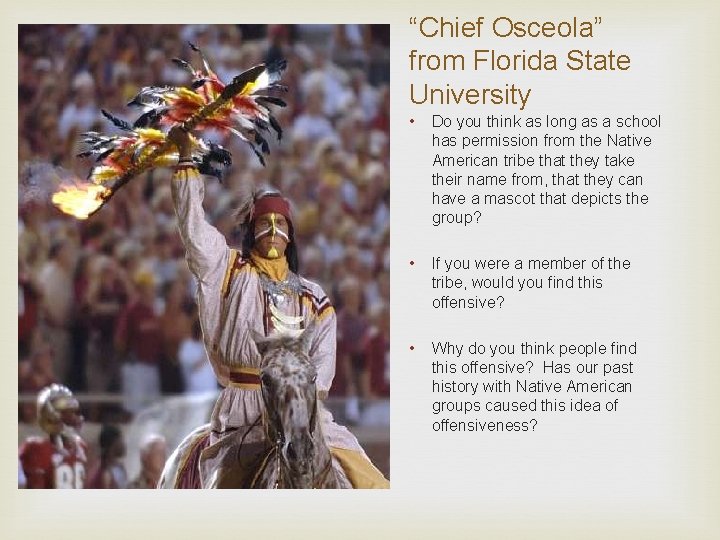 “Chief Osceola” from Florida State University

• Do you think as long as a school has permission from the Native American tribe that they take their name from, that they can have a mascot that depicts the group?

• If you were a member of the tribe, would you find this offensive?

• Why do you think people find this offensive? Has our past history with Native American groups caused this idea of offensiveness?